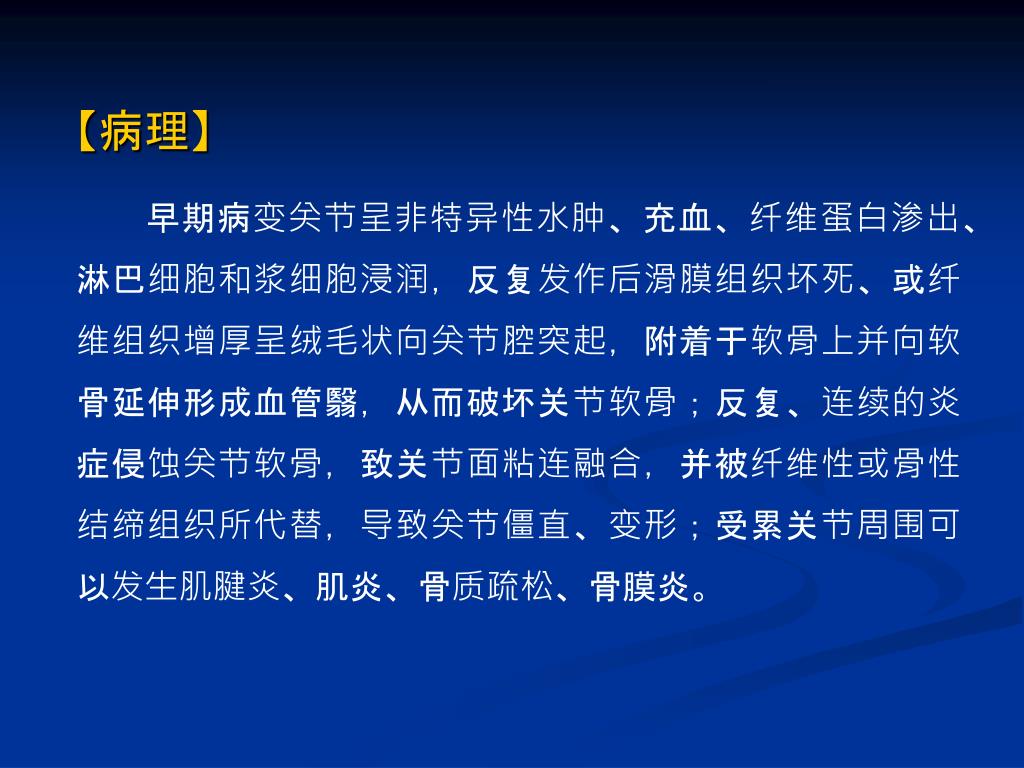 【病理】

早期病变关节呈非特异性水肿、充血、纤维蛋白渗出、淋巴细胞和浆细胞浸润，反复发作后滑膜组织坏死、或纤维组织增厚呈绒毛状向关节腔突起，附着于软骨上并向软骨延伸形成血管翳，从而破坏关节软骨；反复、连续的炎症侵蚀关节软骨，致关节面粘连融合，并被纤维性或骨性结缔组织所代替，导致关节僵直、变形；受累关节周围可以发生肌腱炎、肌炎、骨质疏松、骨膜炎。